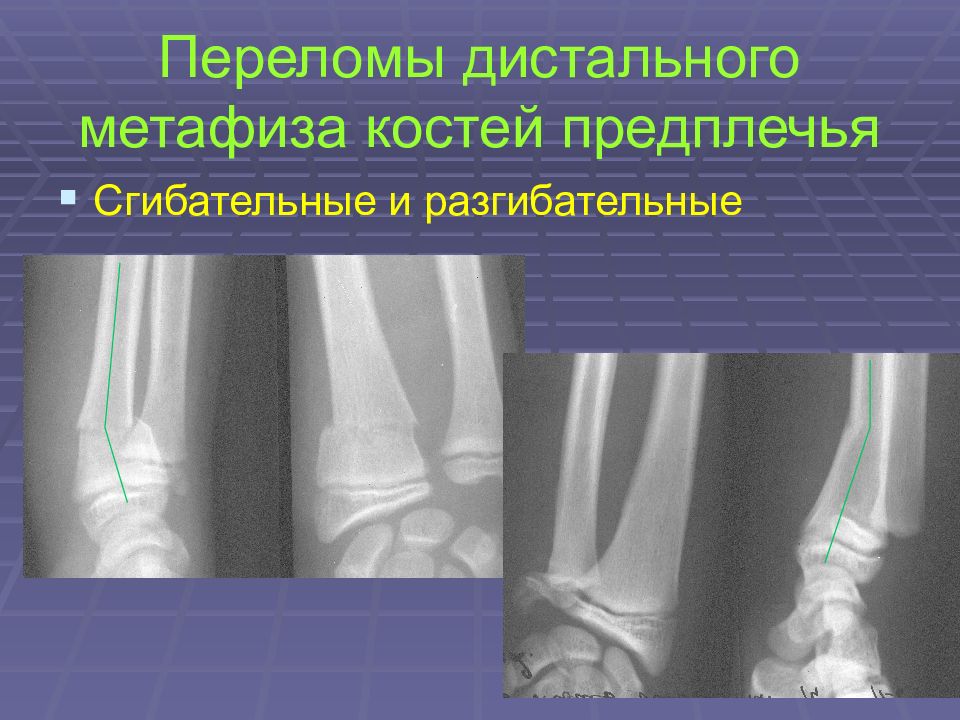 Переломы дистального метафиза костей предплечья

Сгибательные и разгибательные